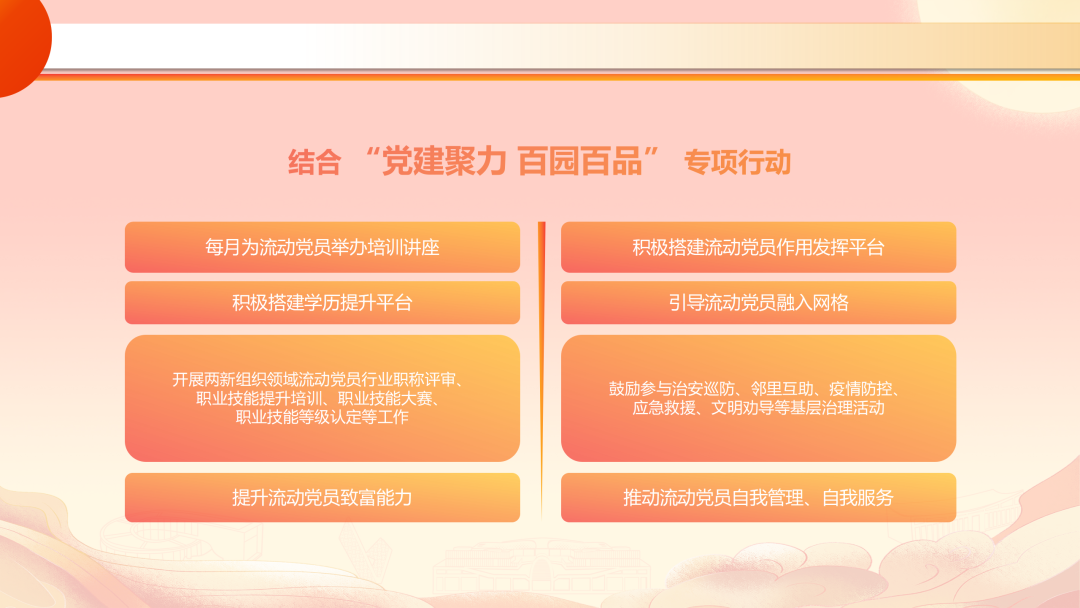 结合 “党建聚力 百园百品” 专项行动

每月为流动党员举办培训讲座

积极搭建学历提升平台

开展两新组织领域流动党员行业职称评审、职业技能提升培训、职业技能大赛、职业技能等级认定等工作

提升流动党员致富能力

积极搭建流动党员作用发挥平台

引导流动党员融入网格

鼓励参与治安巡防、邻里互助、疫情防控、应急救援、文明劝导等基层治理活动

推动流动党员自我管理、自我服务